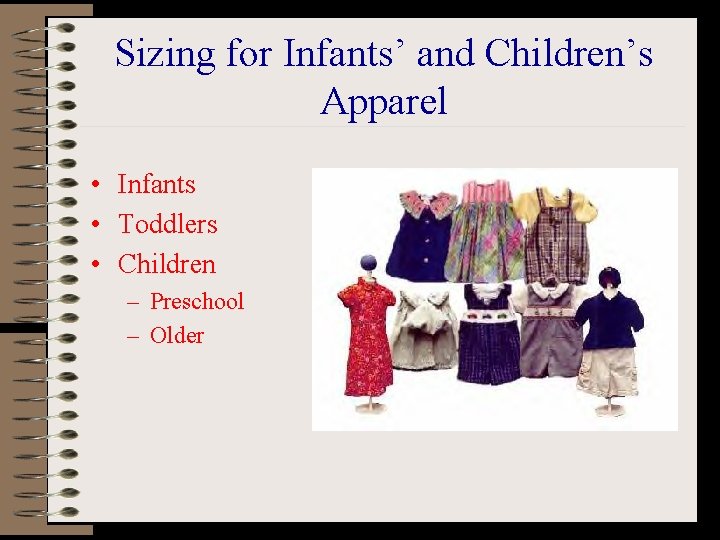 Sizing for Infants’ and Children’s Apparel

• Infants
• Toddlers
• Children
– Preschool
– Older